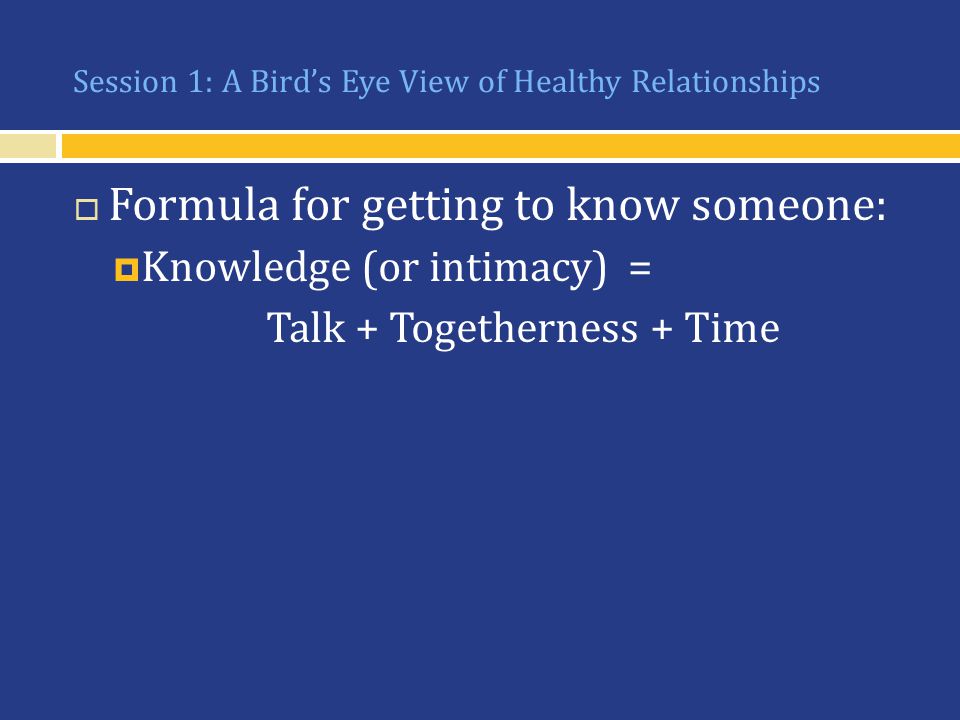 Session 1: A Bird's Eye View of Healthy Relationships

Formula for getting to know someone:

Knowledge (or intimacy) = Talk + Togetherness + Time